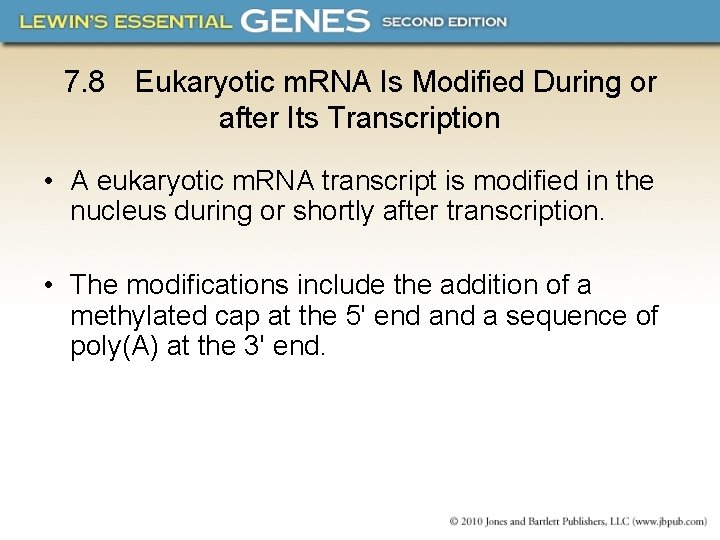 LEWIN'S ESSENTIAL GENES SECOND EDITION

7.8 Eukaryotic mRNA Is Modified During or after Its Transcription

• A eukaryotic mRNA transcript is modified in the nucleus during or shortly after transcription.

• The modifications include the addition of a methylated cap at the 5' end and a sequence of poly(A) at the 3' end.

© 2010 Jones and Bartlett Publishers, LLC (www.jbpub.com)